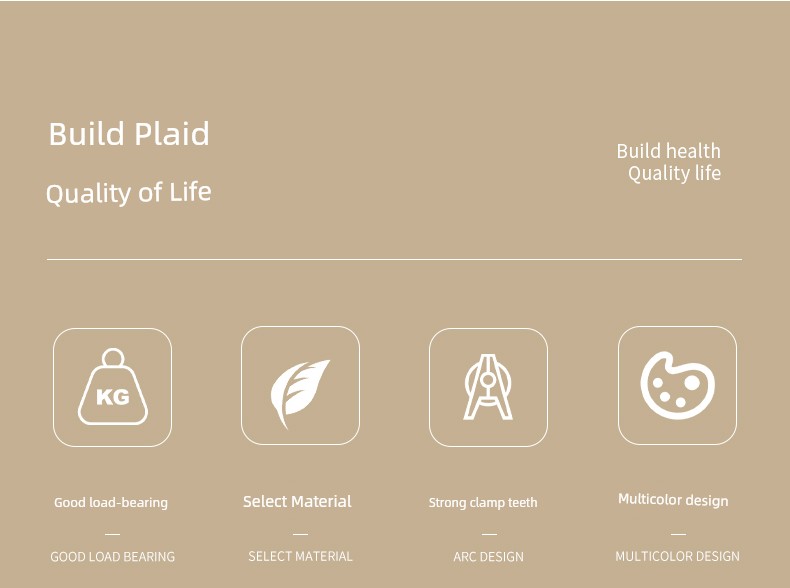 Build Plaid

Quality of Life

Build health
Quality life

KG

Good load-bearing

—

GOOD LOAD BEARING

Select Material

—

SELECT MATERIAL

Strong clamp teeth

—

ARC DESIGN

Multicolor design

—

MULTICOLOR DESIGN